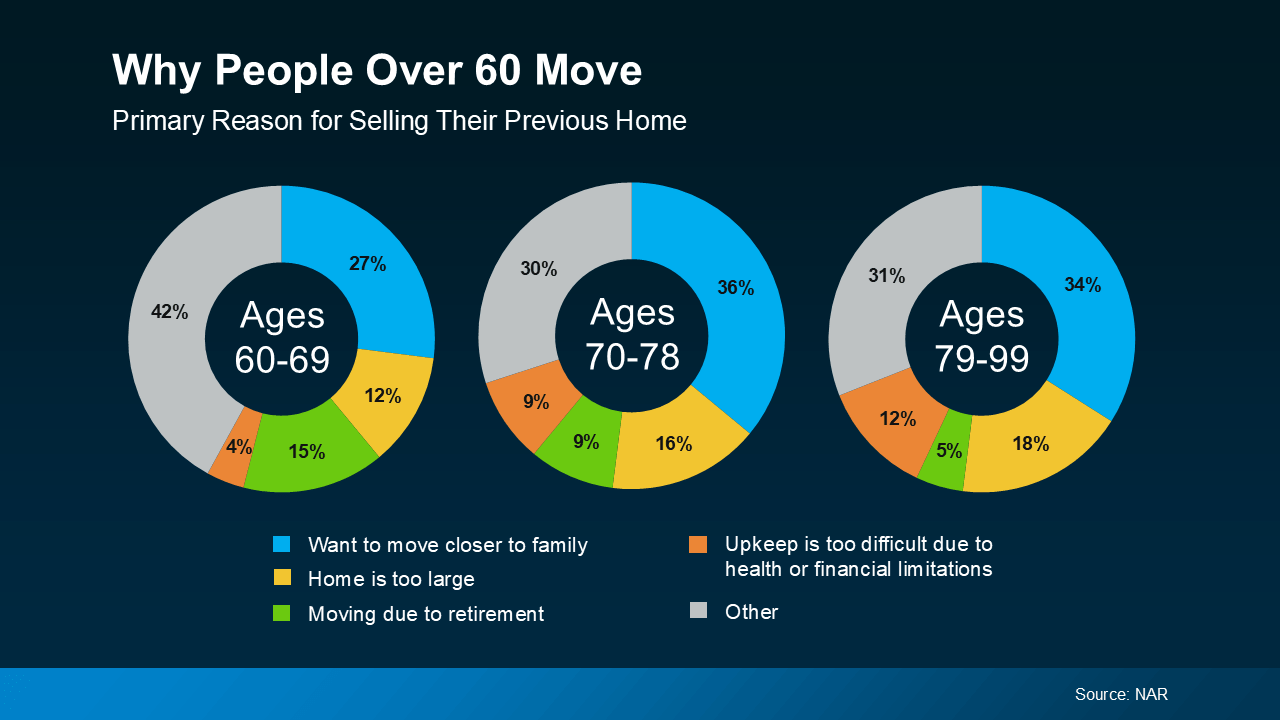 Why People Over 60 Move

Primary Reason for Selling Their Previous Home

Ages 60-69

27%
12%
15%
4%
42%

Ages 70-78

36%
16%
9%
9%
30%

Ages 79-99

34%
18%
5%
12%
31%

Want to move closer to family
Home is too large
Moving due to retirement
Upkeep is too difficult due to health or financial limitations
Other

Source: NAR